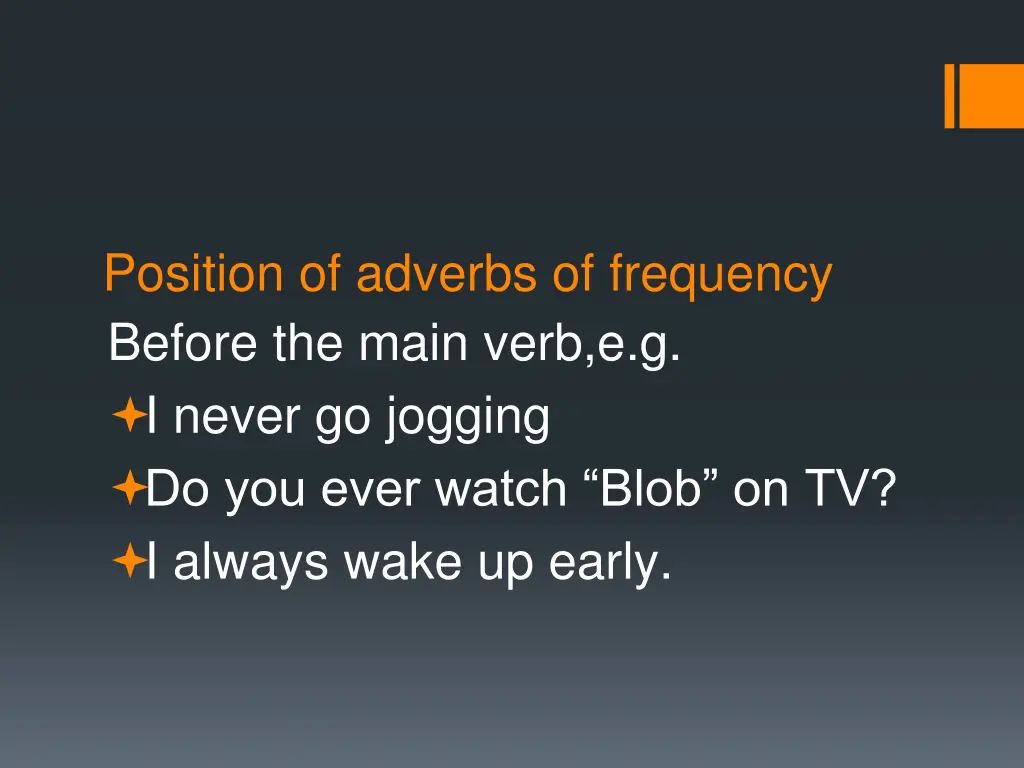 Position of adverbs of frequency
Before the main verb,e.g.
I never go jogging
Do you ever watch “Blob” on TV?
I always wake up early.